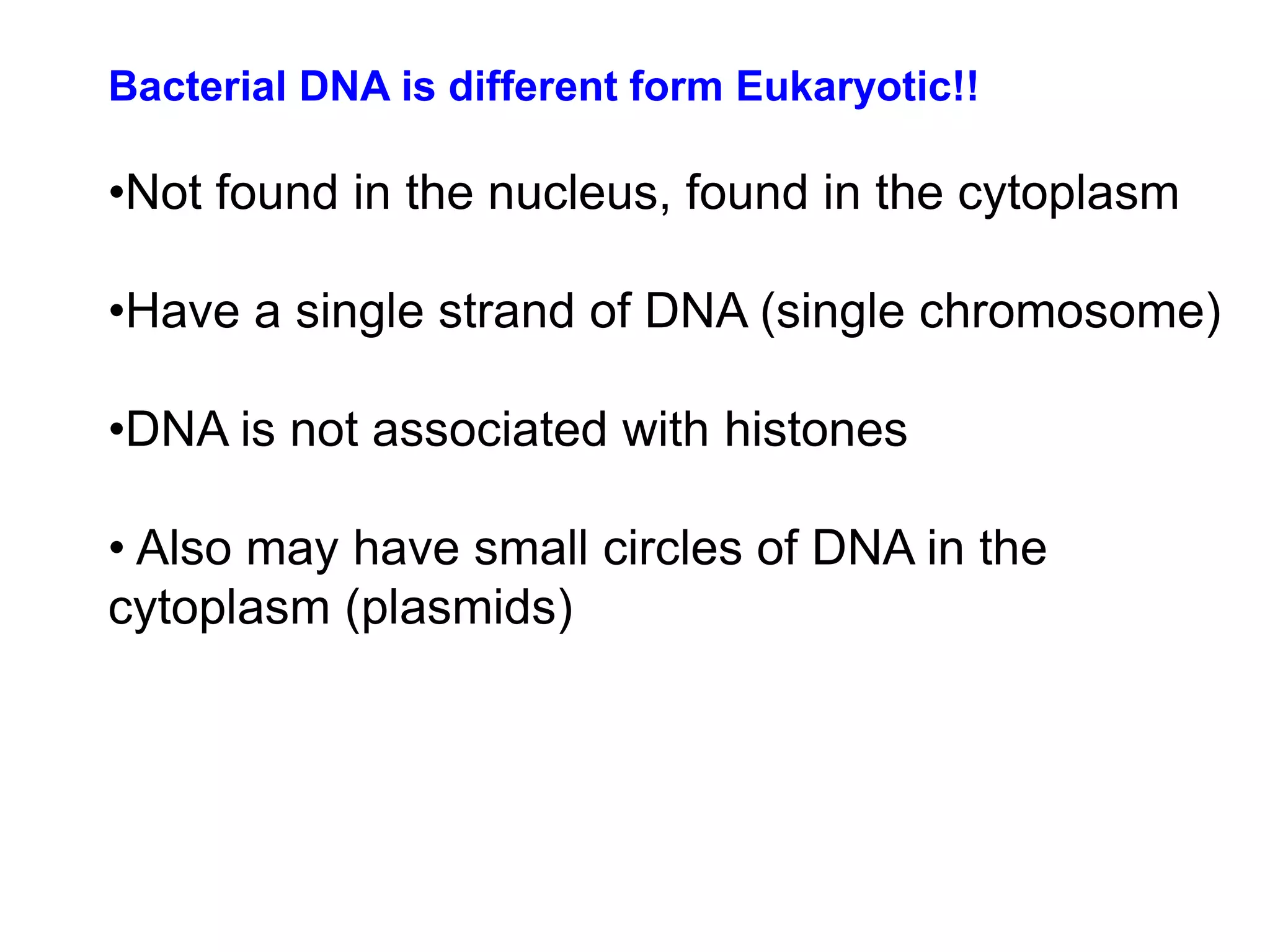 Bacterial DNA is different form Eukaryotic!!

•Not found in the nucleus, found in the cytoplasm

•Have a single strand of DNA (single chromosome)

•DNA is not associated with histones

• Also may have small circles of DNA in the cytoplasm (plasmids)